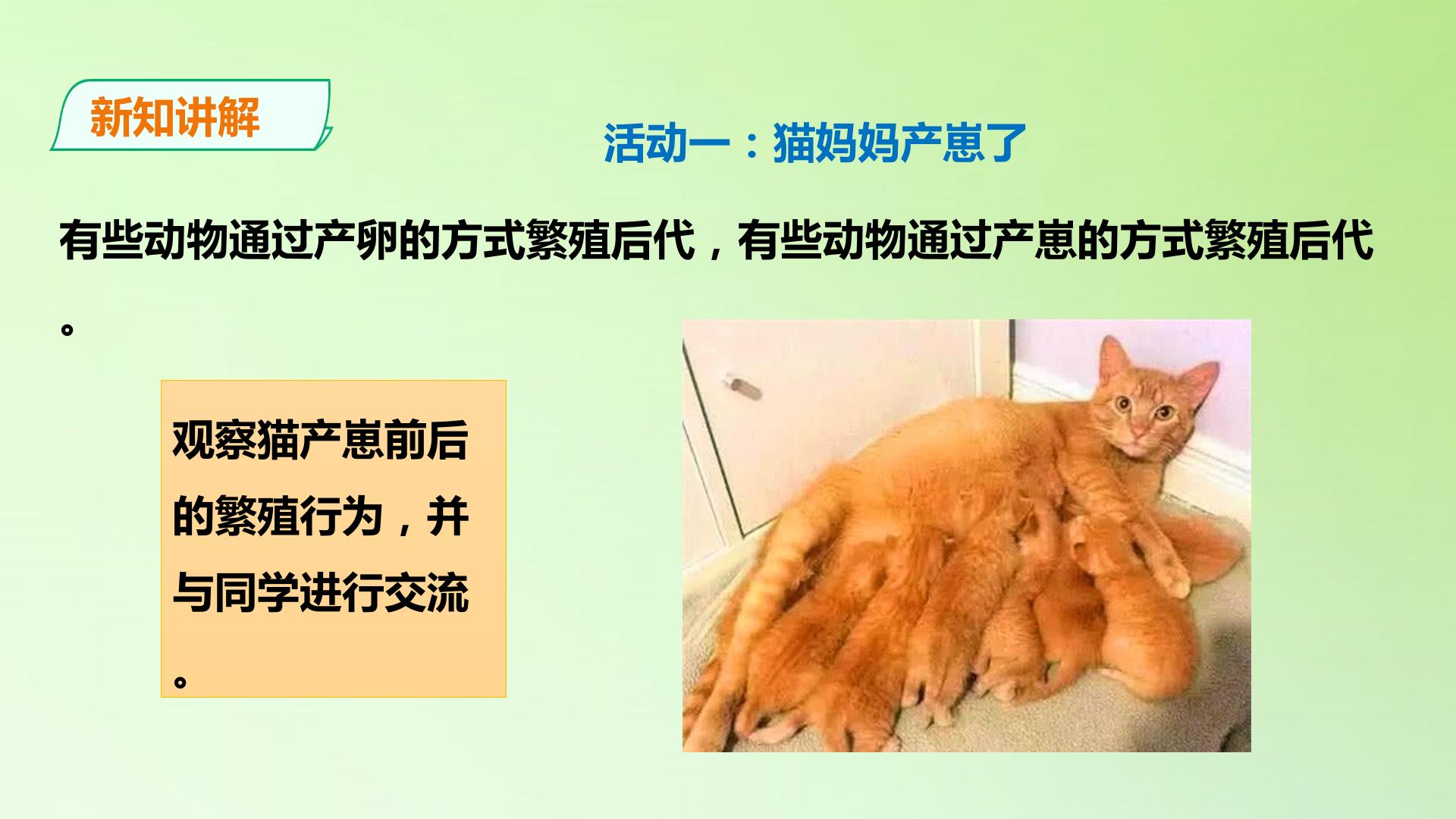 新知讲解

活动一：猫妈妈产崽了

有些动物通过产卵的方式繁殖后代，有些动物通过产崽的方式繁殖后代。

观察猫产崽前后的繁殖行为，并与同学进行交流。